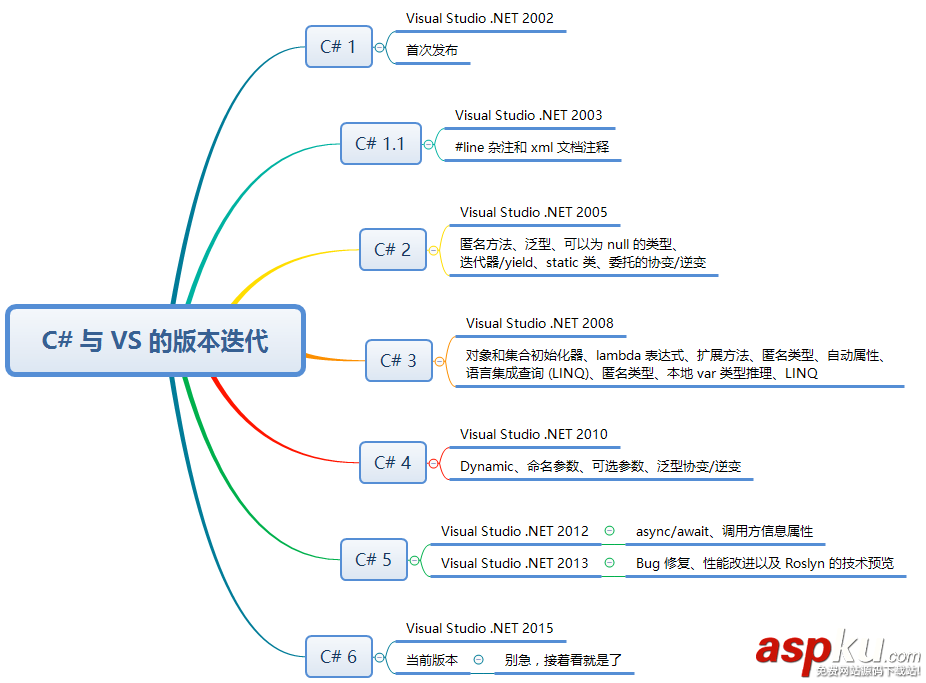 C# 与 VS 的版本迭代

C# 1
Visual Studio .NET 2002
首次发布

C# 1.1
Visual Studio .NET 2003
#line 杂注和 xml 文档注释

C# 2
Visual Studio .NET 2005
匿名方法、泛型、可以为 null 的类型、迭代器/yield、static 类、委托的协变/逆变

C# 3
Visual Studio .NET 2008
对象和集合初始化器、lambda 表达式、扩展方法、匿名类型、自动属性、语言集成查询 (LINQ)、匿名类型、本地 var 类型推理、LINQ

C# 4
Visual Studio .NET 2010
Dynamic、命名参数、可选参数、泛型协变/逆变

C# 5
Visual Studio .NET 2012
async/await、调用方信息属性
Visual Studio .NET 2013
Bug 修复、性能改进以及 Roslyn 的技术预览

C# 6
Visual Studio .NET 2015
当前版本
别急，接着看就是了

aspku.com
免费网站源码下载站!